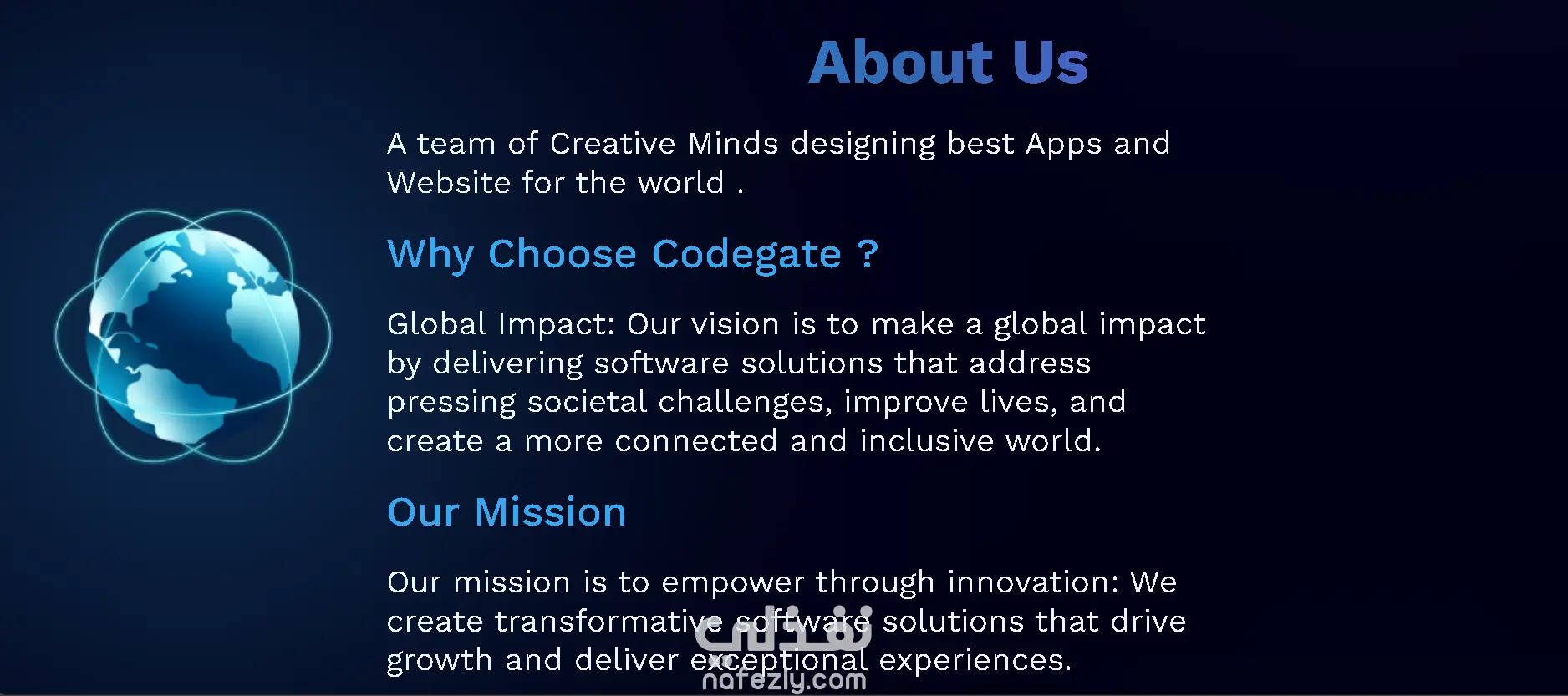 About Us

A team of Creative Minds designing best Apps and Website for the world .

Why Choose Codegate ?

Global Impact: Our vision is to make a global impact by delivering software solutions that address pressing societal challenges, improve lives, and create a more connected and inclusive world.

Our Mission

Our mission is to empower through innovation: We create transformative software solutions that drive growth and deliver exceptional experiences.

نفذلي
nafezly.com